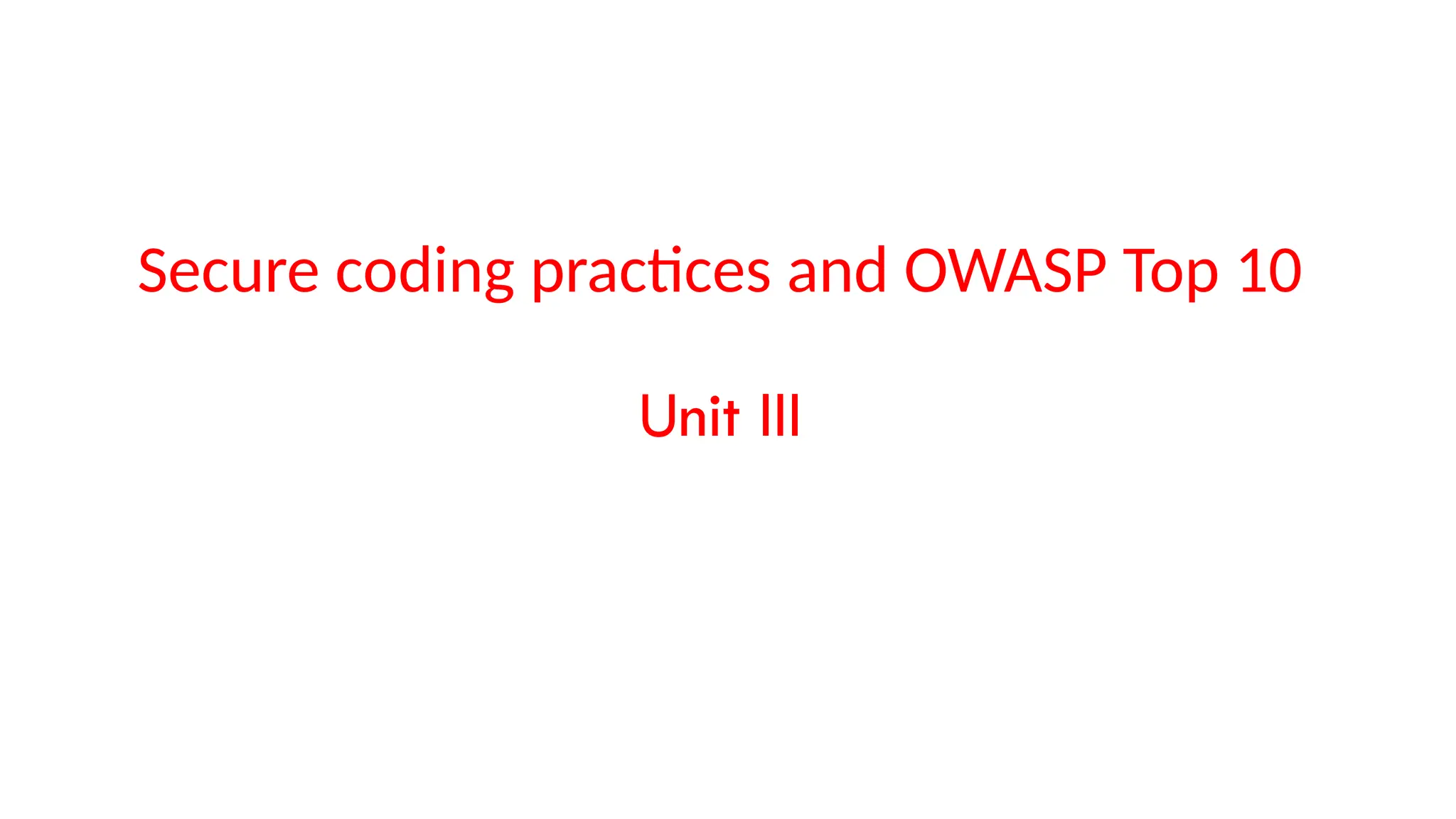 Secure coding practices and OWASP Top 10

Unit III